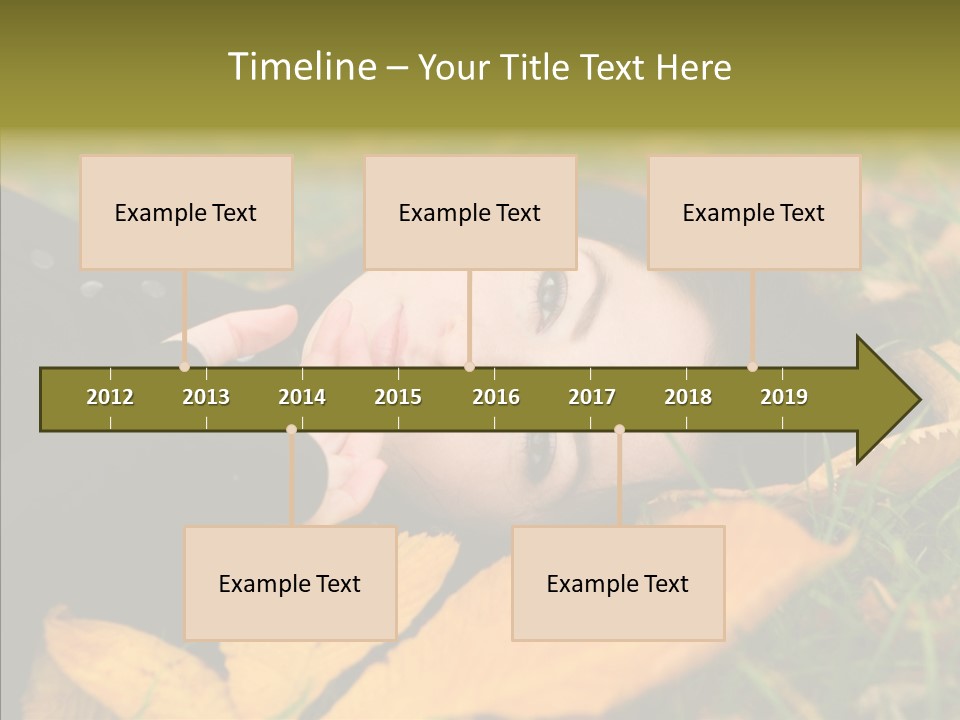 Timeline – Your Title Text Here

Example Text

Example Text

Example Text

2012 2013 2014 2015 2016 2017 2018 2019

Example Text

Example Text